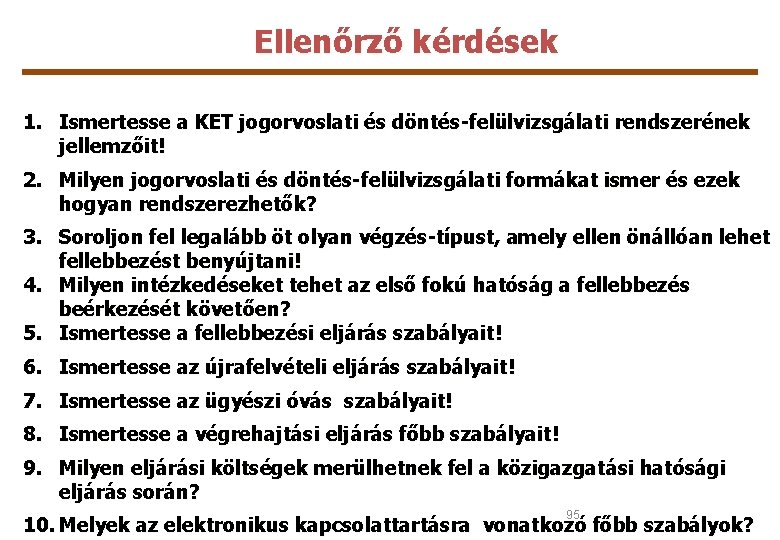 Ellenőrző kérdések

1. Ismertesse a KET jogorvoslati és döntés-felülvizsgálati rendszerének jellemzőit!
2. Milyen jogorvoslati és döntés-felülvizsgálati formákat ismer és ezek hogyan rendszerezhetők?
3. Soroljon fel legalább öt olyan végzés-típust, amely ellen önállóan lehet fellebbezést benyújtani!
4. Milyen intézkedéseket tehet az első fokú hatóság a fellebbezés beérkezését követően?
5. Ismertesse a fellebbezési eljárás szabályait!
6. Ismertesse az újrafelvételi eljárás szabályait!
7. Ismertesse az ügyészi óvás szabályait!
8. Ismertesse a végrehajtási eljárás főbb szabályait!
9. Milyen eljárási költségek merülhetnek fel a közigazgatási hatósági eljárás során?
10. Melyek az elektronikus kapcsolattartásra vonatkozó főbb szabályok?

95